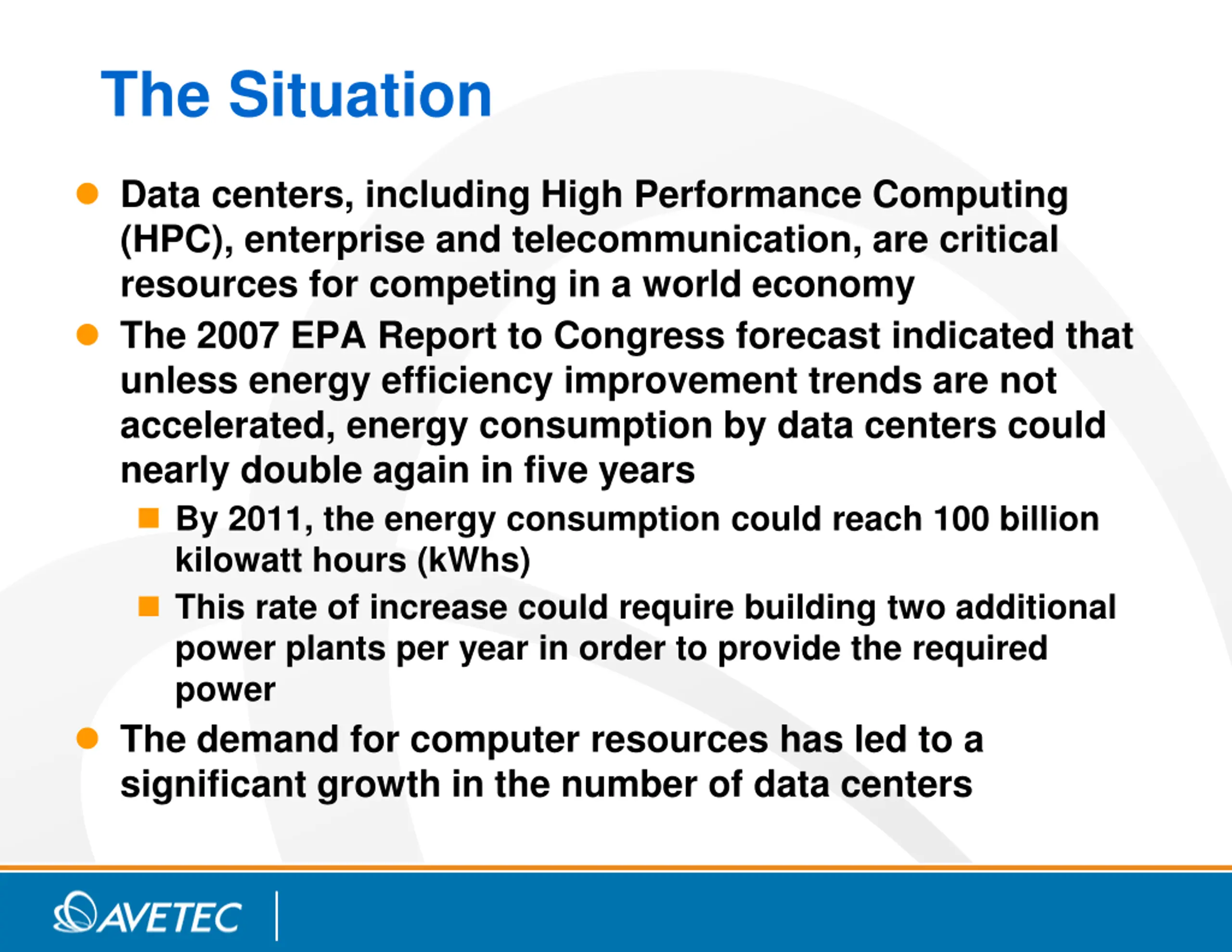 The Situation

- Data centers, including High Performance Computing (HPC), enterprise and telecommunication, are critical resources for competing in a world economy
- The 2007 EPA Report to Congress forecast indicated that unless energy efficiency improvement trends are not accelerated, energy consumption by data centers could nearly double again in five years
  - By 2011, the energy consumption could reach 100 billion kilowatt hours (kWhs)
  - This rate of increase could require building two additional power plants per year in order to provide the required power
- The demand for computer resources has led to a significant growth in the number of data centers

AVETEC